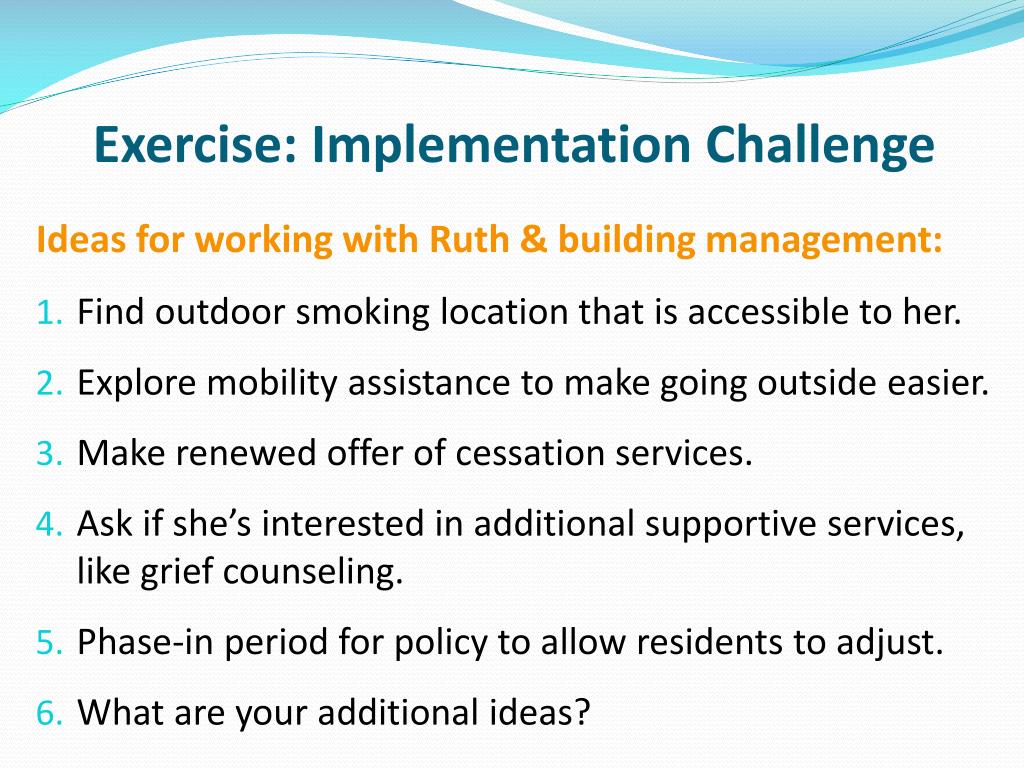 Exercise: Implementation Challenge

Ideas for working with Ruth & building management:

1. Find outdoor smoking location that is accessible to her.
2. Explore mobility assistance to make going outside easier.
3. Make renewed offer of cessation services.
4. Ask if she’s interested in additional supportive services, like grief counseling.
5. Phase-in period for policy to allow residents to adjust.
6. What are your additional ideas?